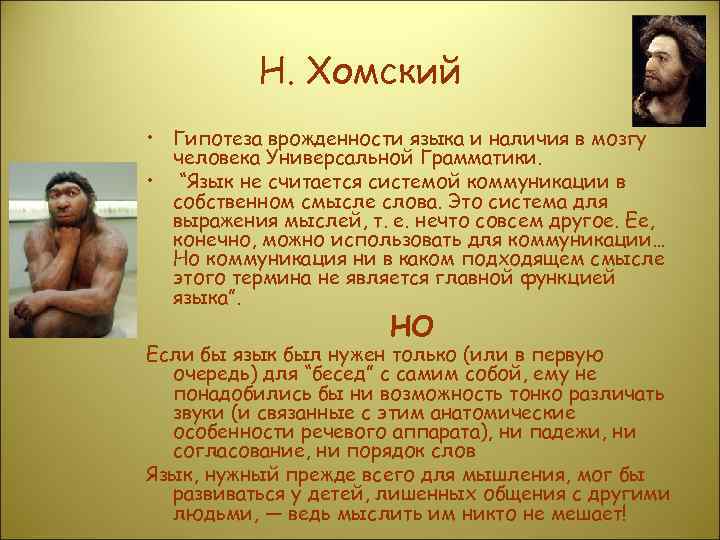 Н. Хомский

• Гипотеза врожденности языка и наличия в мозгу человека Универсальной Грамматики.
• “Язык не считается системой коммуникации в собственном смысле слова. Это система для выражения мыслей, т. е. нечто совсем другое. Ее, конечно, можно использовать для коммуникации… Но коммуникация ни в каком подходящем смысле этого термина не является главной функцией языка”.

НО

Если бы язык был нужен только (или в первую очередь) для “бесед” с самим собой, ему не понадобились бы ни возможность тонко различать звуки (и связанные с этим анатомические особенности речевого аппарата), ни падежи, ни согласование, ни порядок слов

Язык, нужный прежде всего для мышления, мог бы развиваться у детей, лишенных общения с другими людьми, — ведь мыслить им никто не мешает!